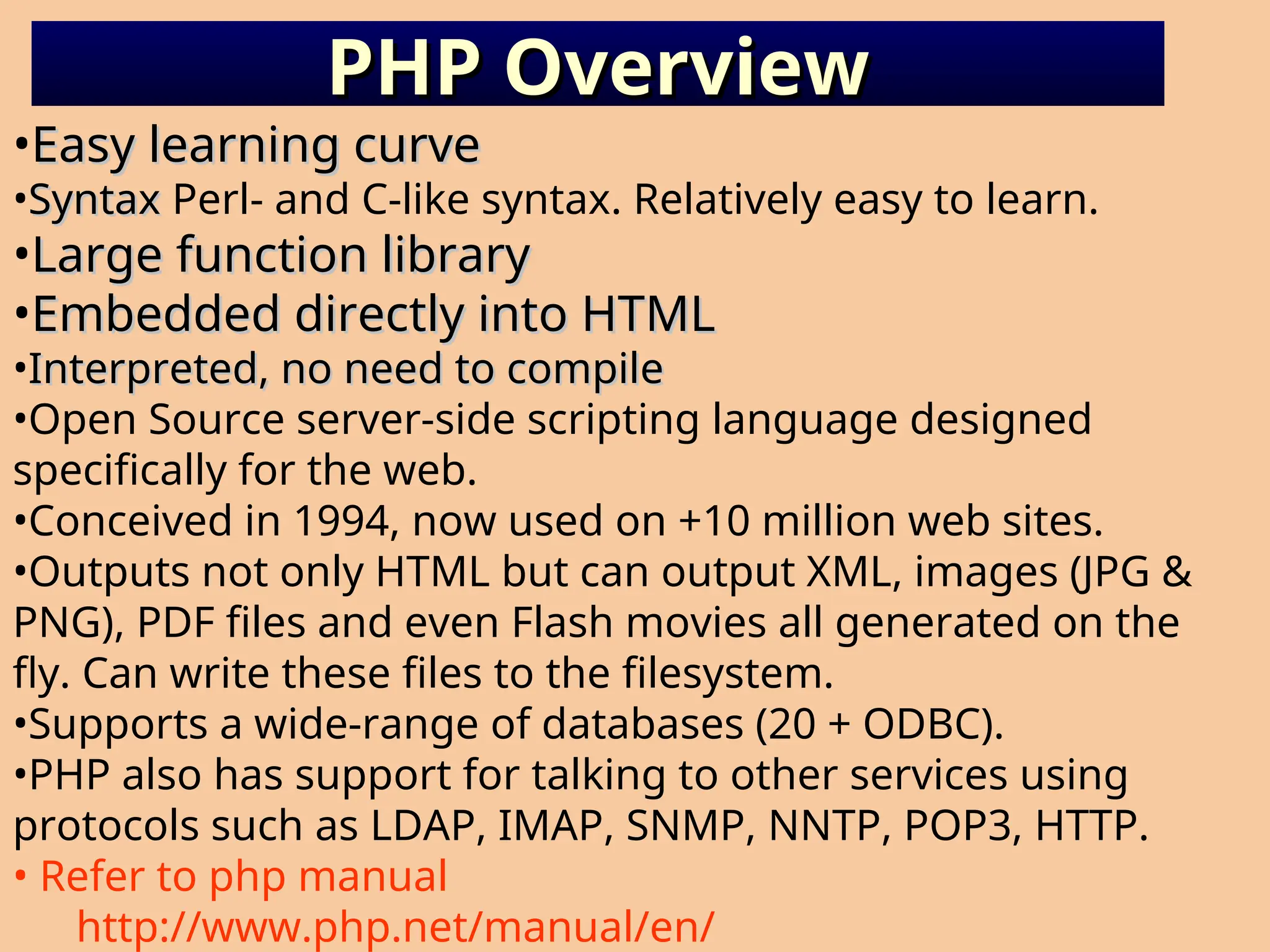 PHP Overview

•Easy learning curve

•Syntax Perl- and C-like syntax. Relatively easy to learn.

•Large function library

•Embedded directly into HTML

•Interpreted, no need to compile

•Open Source server-side scripting language designed specifically for the web.

•Conceived in 1994, now used on +10 million web sites.

•Outputs not only HTML but can output XML, images (JPG & PNG), PDF files and even Flash movies all generated on the fly. Can write these files to the filesystem.

•Supports a wide-range of databases (20 + ODBC).

•PHP also has support for talking to other services using protocols such as LDAP, IMAP, SNMP, NNTP, POP3, HTTP.

• Refer to php manual
http://www.php.net/manual/en/